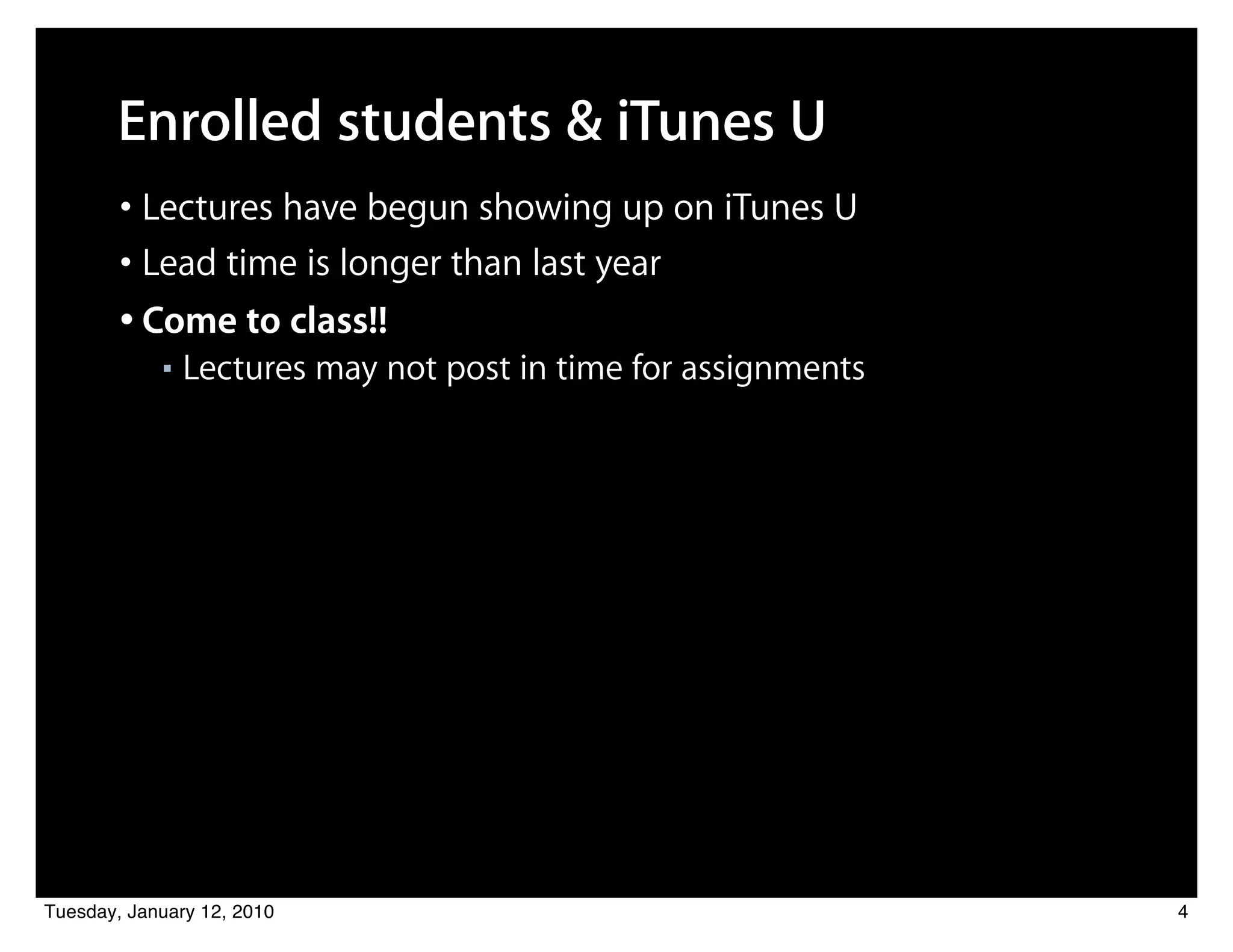 Enrolled students & iTunes U

• Lectures have begun showing up on iTunes U
• Lead time is longer than last year
• Come to class!!
 ▪ Lectures may not post in time for assignments

Tuesday, January 12, 2010

4